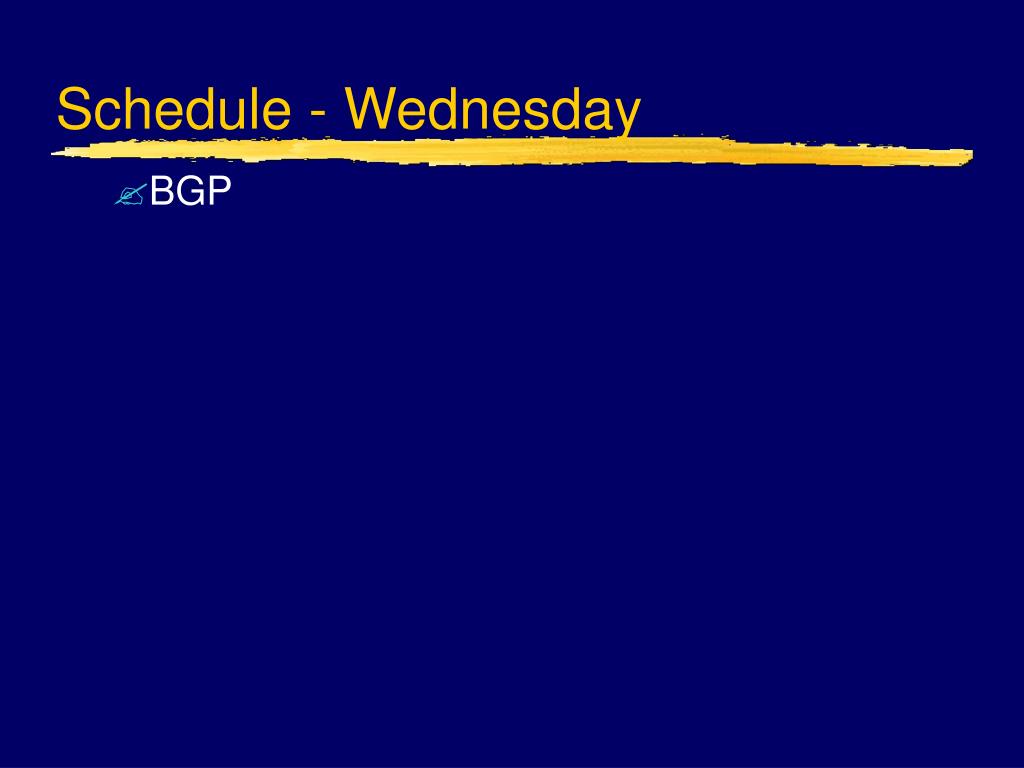 Schedule - Wednesday

BGP